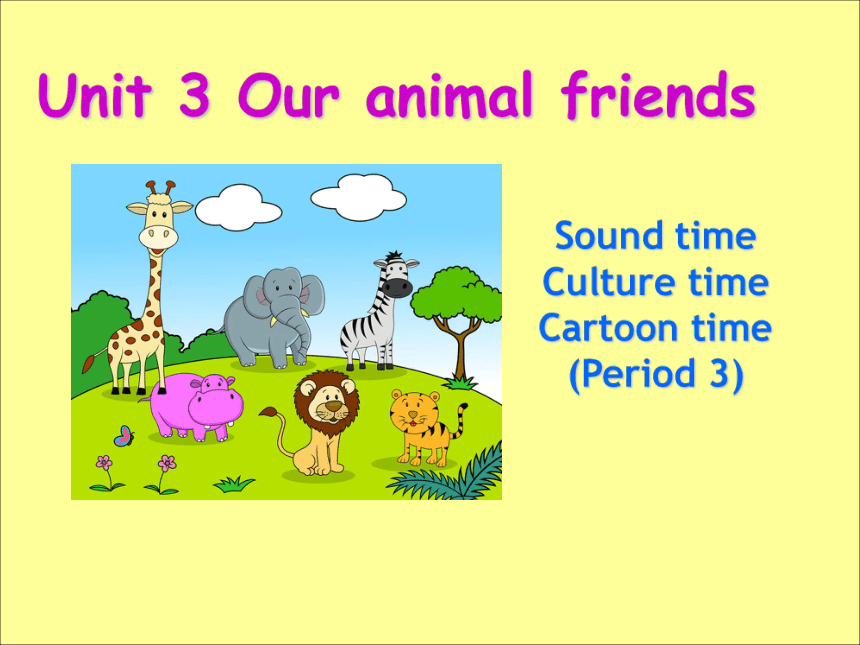 Unit 3 Our animal friends

Sound time
Culture time
Cartoon time
(Period 3)